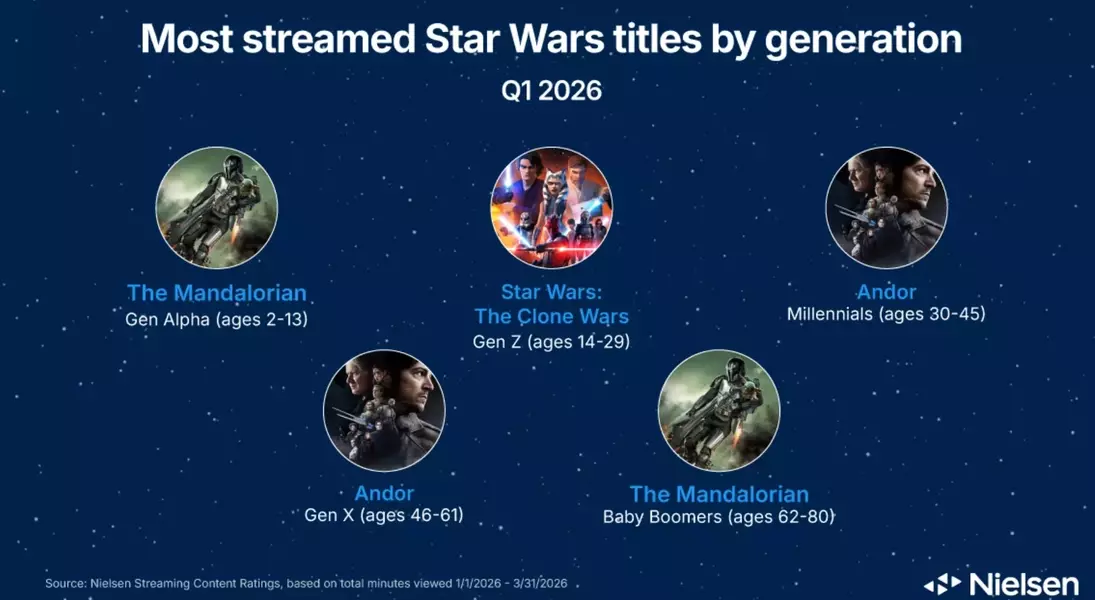 Most streamed Star Wars titles by generation

Q1 2026

The Mandalorian
Gen Alpha (ages 2-13)

Star Wars:
The Clone Wars
Gen Z (ages 14-29)

Andor
Millennials (ages 30-45)

Andor
Gen X (ages 46-61)

The Mandalorian
Baby Boomers (ages 62-80)

Source: Nielsen Streaming Content Ratings, based on total minutes viewed 1/1/2026 - 3/31/2026

Nielsen